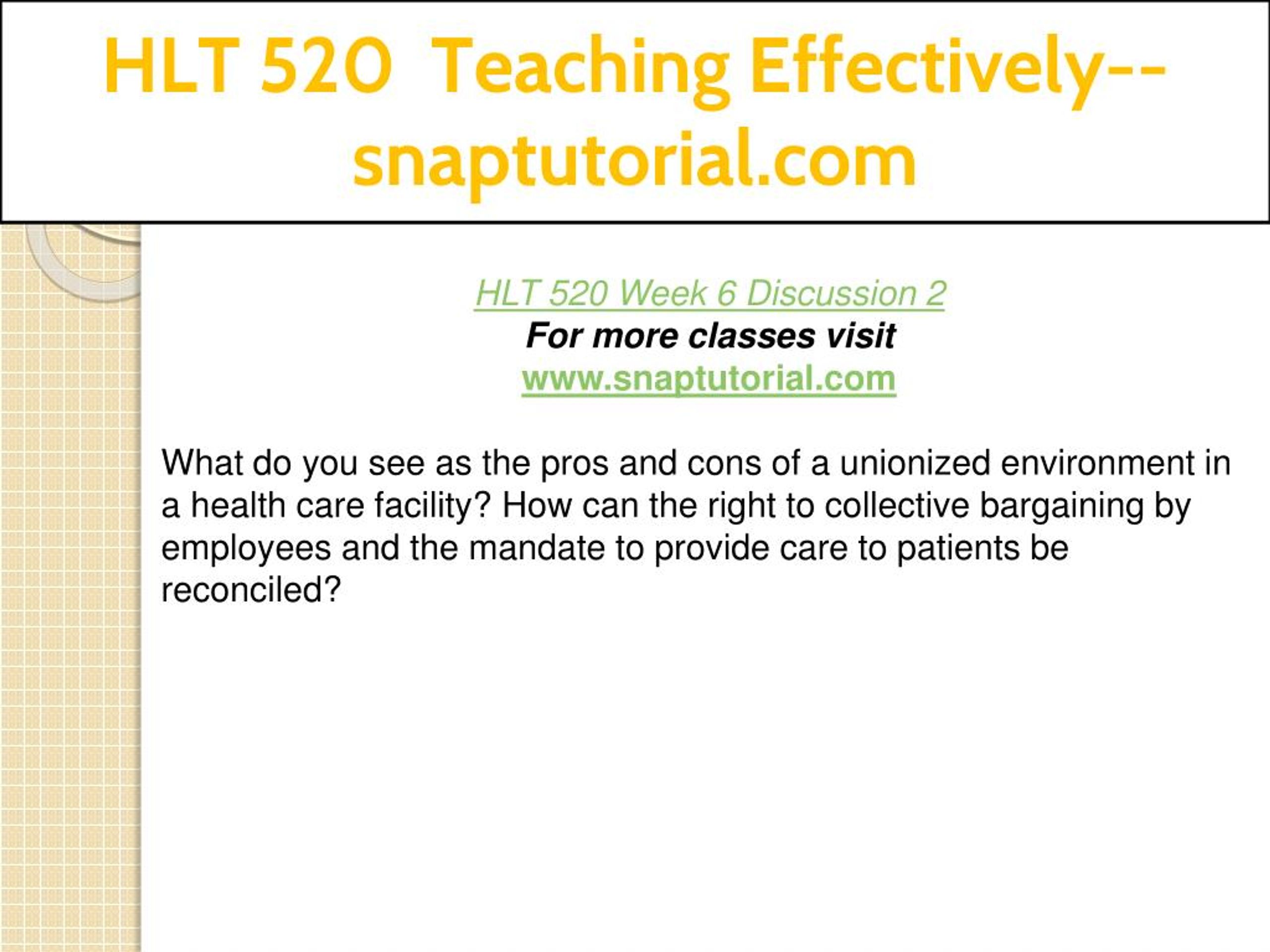 HLT 520 Teaching Effectively--snaptutorial.com

HLT 520 Week 6 Discussion 2
For more classes visit
www.snaptutorial.com

What do you see as the pros and cons of a unionized environment in a health care facility? How can the right to collective bargaining by employees and the mandate to provide care to patients be reconciled?